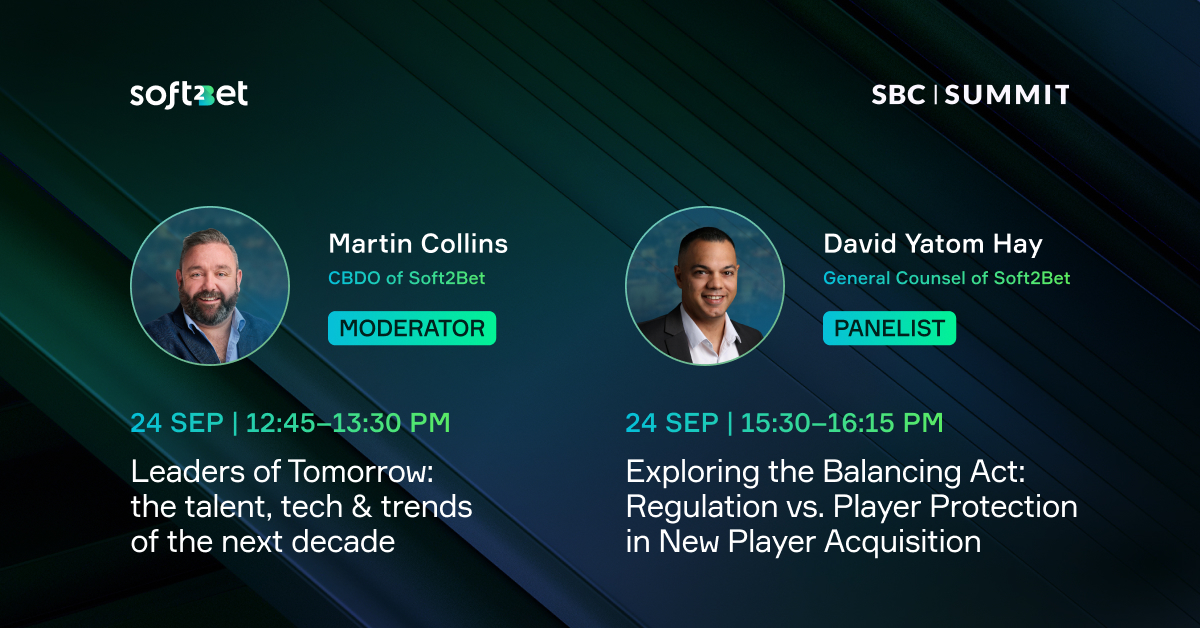 soft2bet

SBC | SUMMIT

Martin Collins
CBDO of Soft2Bet
MODERATOR

24 SEP | 12:45–13:30 PM
Leaders of Tomorrow: the talent, tech & trends of the next decade

David Yatom Hay
General Counsel of Soft2Bet
PANELIST

24 SEP | 15:30–16:15 PM
Exploring the Balancing Act: Regulation vs. Player Protection in New Player Acquisition